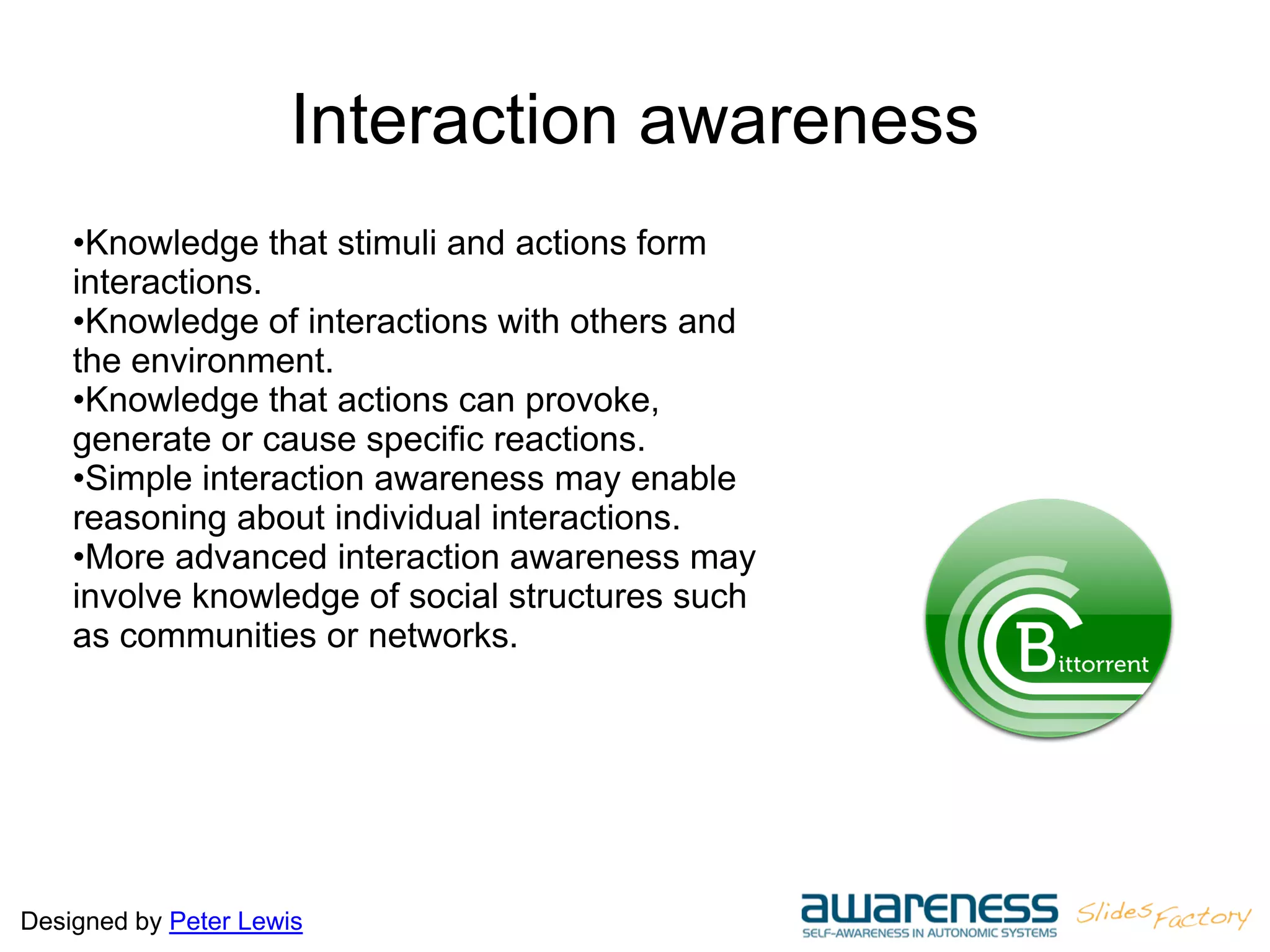 Interaction awareness

•Knowledge that stimuli and actions form interactions.
•Knowledge of interactions with others and the environment.
•Knowledge that actions can provoke, generate or cause specific reactions.
•Simple interaction awareness may enable reasoning about individual interactions.
•More advanced interaction awareness may involve knowledge of social structures such as communities or networks.

Bittorrent

Designed by Peter Lewis

awareness
SELF-AWARENESS IN AUTONOMIC SYSTEMS

Slides Factory